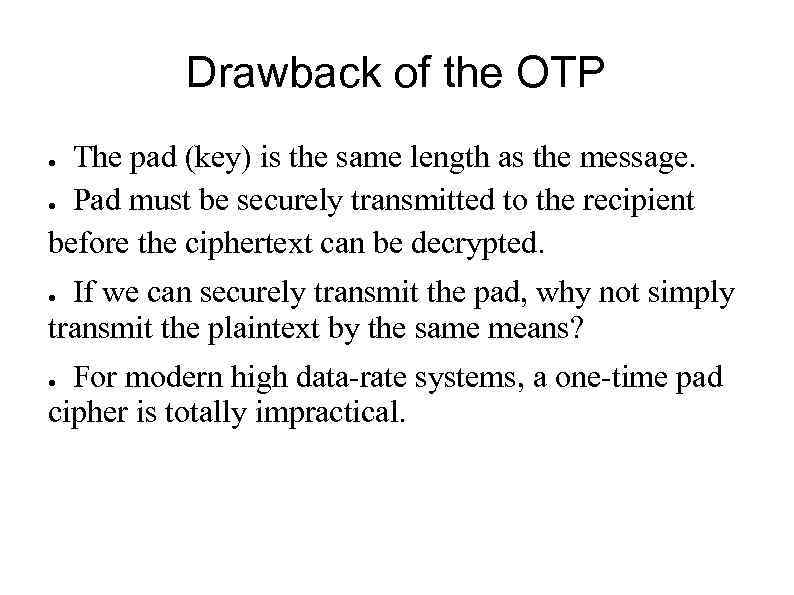 Drawback of the OTP

● The pad (key) is the same length as the message.

● Pad must be securely transmitted to the recipient before the ciphertext can be decrypted.

● If we can securely transmit the pad, why not simply transmit the plaintext by the same means?

● For modern high data-rate systems, a one-time pad cipher is totally impractical.